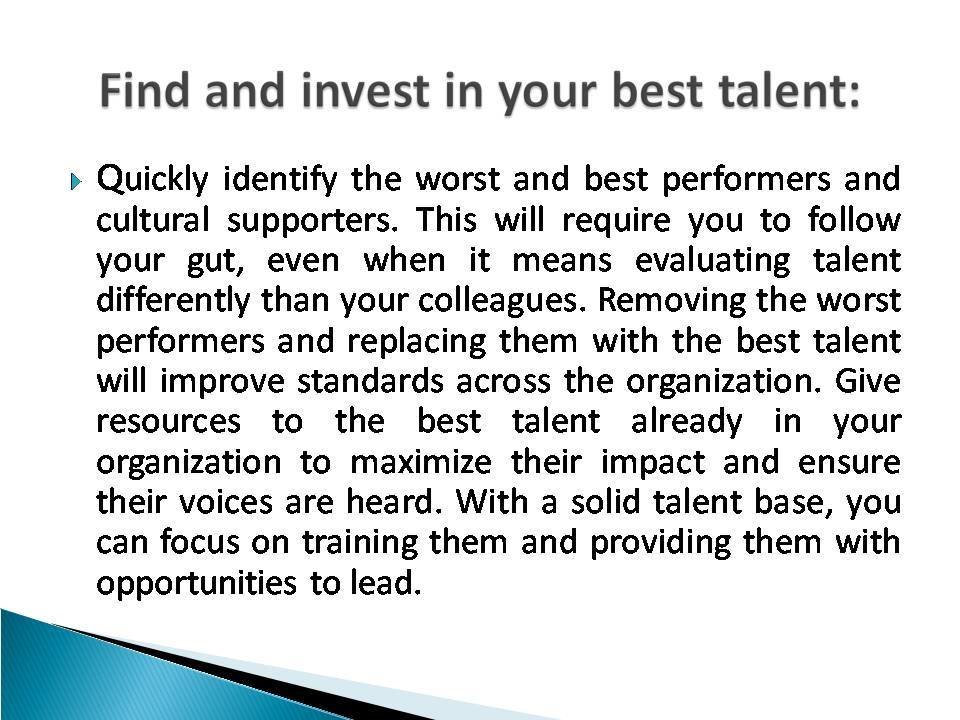 Find and invest in your best talent:

Quickly identify the worst and best performers and cultural supporters. This will require you to follow your gut, even when it means evaluating talent differently than your colleagues. Removing the worst performers and replacing them with the best talent will improve standards across the organization. Give resources to the best talent already in your organization to maximize their impact and ensure their voices are heard. With a solid talent base, you can focus on training them and providing them with opportunities to lead.